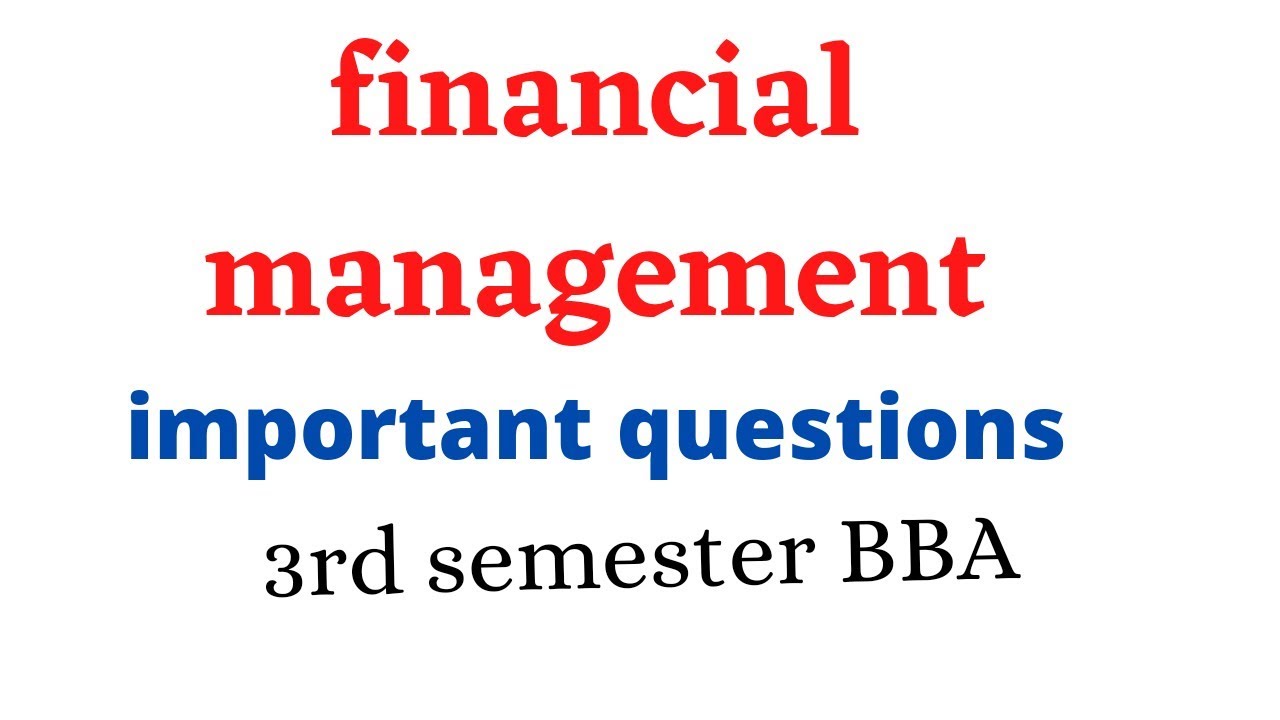 financial
management
important questions
3rd semester BBA